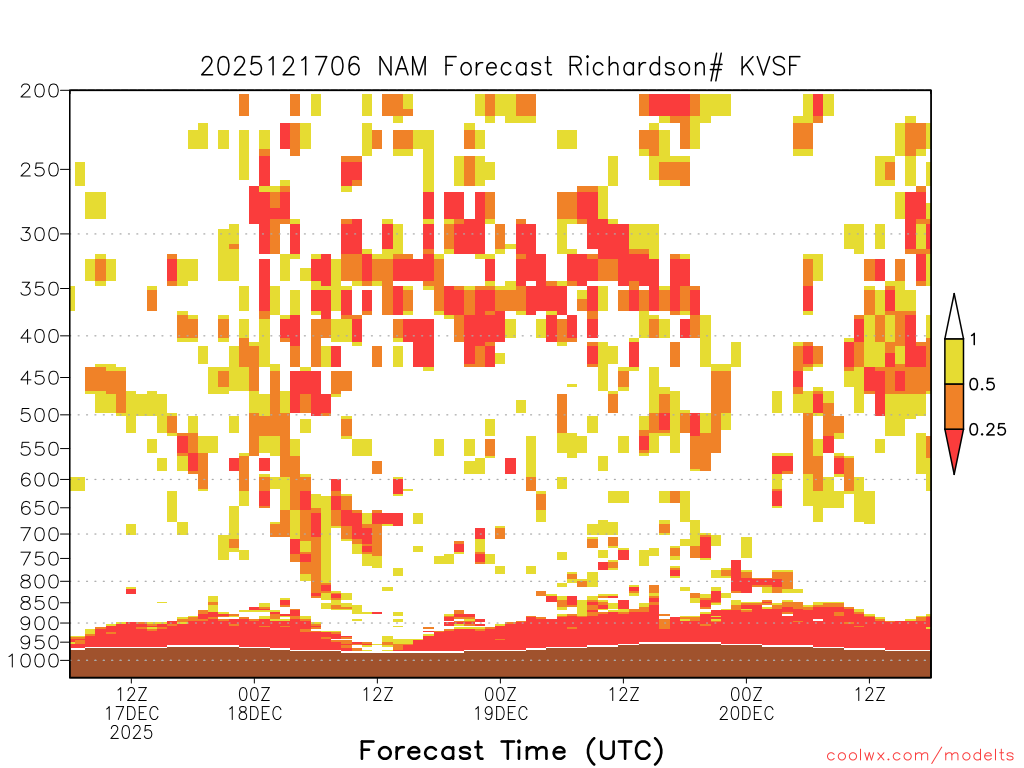 2025121706 NAM Forecast Richardson# KVSF

200
250
300
350
400
450
500
550
600
650
700
750
800
850
900
950
1000

1
0.5
0.25

12Z
17DEC
2025
00Z
18DEC
12Z
00Z
19DEC
12Z
00Z
20DEC
12Z

Forecast Time (UTC)

coolwx.com/modelts